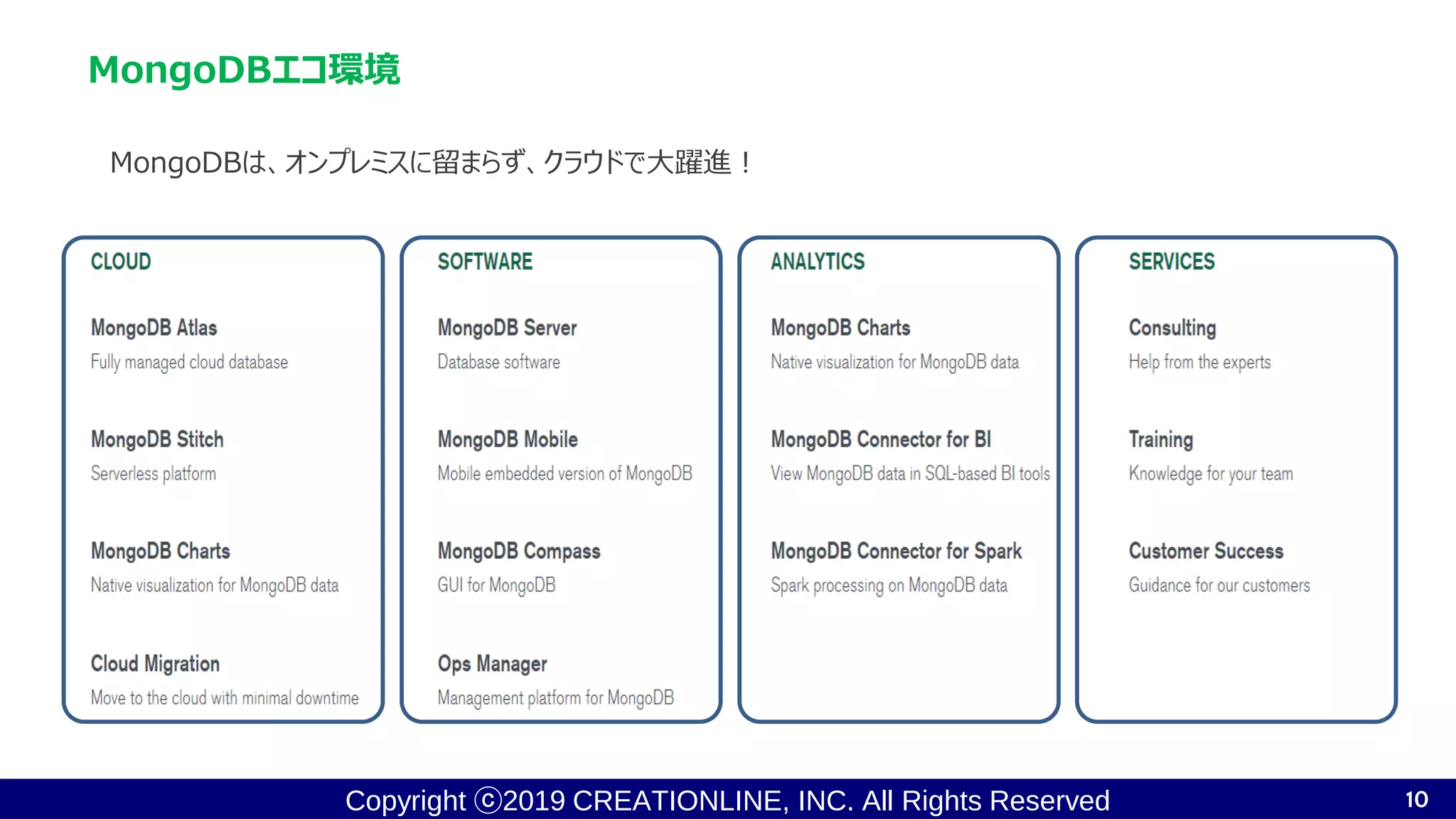 MongoDBエコ環境

MongoDBは、オンプレミスに留まらず、クラウドで大躍進！

CLOUD

MongoDB Atlas
Fully managed cloud database

MongoDB Stitch
Serverless platform

MongoDB Charts
Native visualization for MongoDB data

Cloud Migration
Move to the cloud with minimal downtime

SOFTWARE

MongoDB Server
Database software

MongoDB Mobile
Mobile embedded version of MongoDB

MongoDB Compass
GUI for MongoDB

Ops Manager
Management platform for MongoDB

ANALYTICS

MongoDB Charts
Native visualization for MongoDB data

MongoDB Connector for BI
View MongoDB data in SQL-based BI tools

MongoDB Connector for Spark
Spark processing on MongoDB data

SERVICES

Consulting
Help from the experts

Training
Knowledge for your team

Customer Success
Guidance for our customers

Copyright ©2019 CREATIONLINE, INC. All Rights Reserved

10